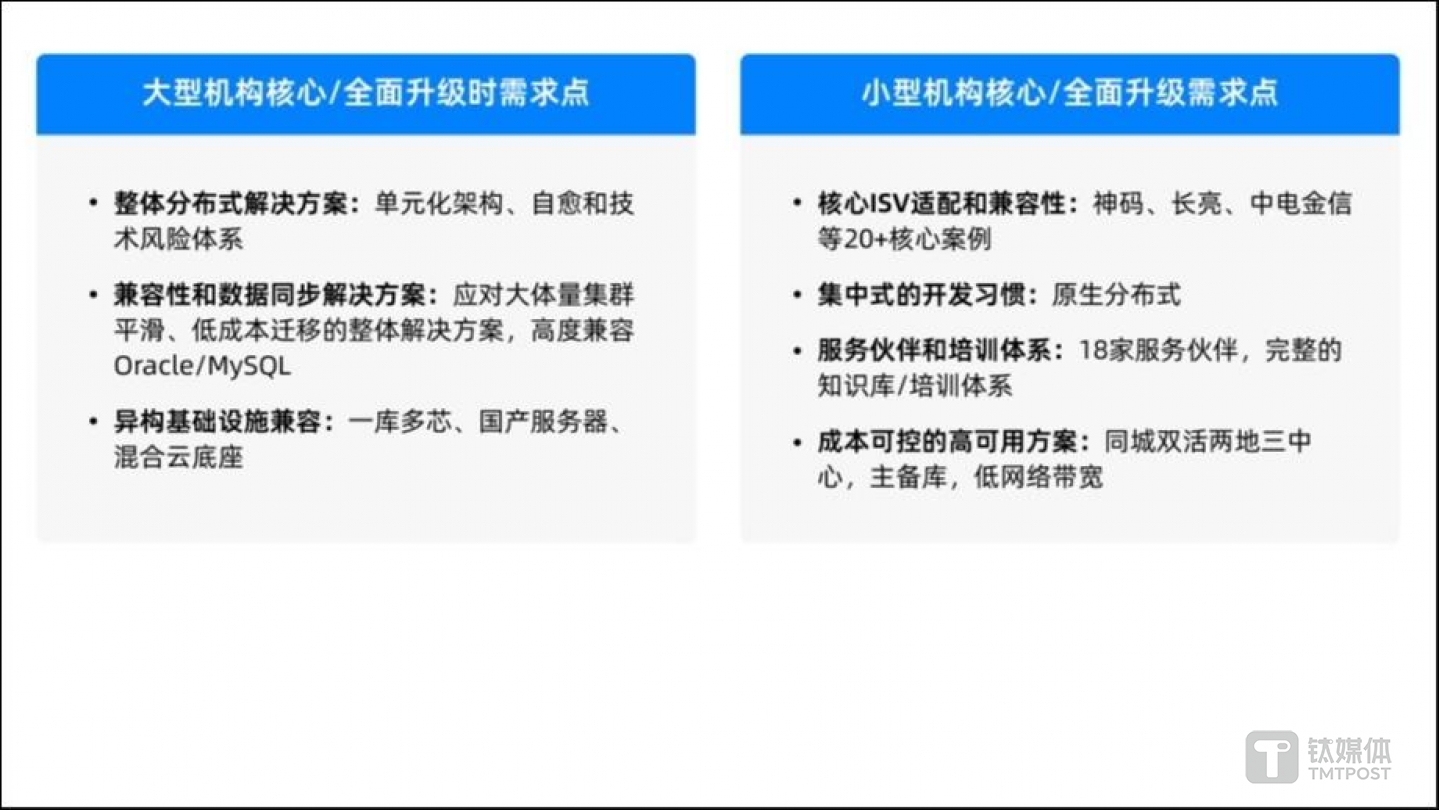 大型机构核心/全面升级时需求点

• 整体分布式解决方案：单元化架构、自愈和技术风险体系

• 兼容性和数据同步解决方案：应对大体量集群平滑、低成本迁移的整体解决方案，高度兼容Oracle/MySQL

• 异构基础设施兼容：一库多芯、国产服务器、混合云底座

小型机构核心/全面升级需求点

• 核心ISV适配和兼容性：神码、长亮、中电金信等20+核心案例

• 集中式的开发习惯：原生分布式

• 服务伙伴和培训体系：18家服务伙伴，完整的知识库/培训体系

• 成本可控的高可用方案：同城双活两地三中心，主备库，低网络带宽

钛媒体
TMTPOST